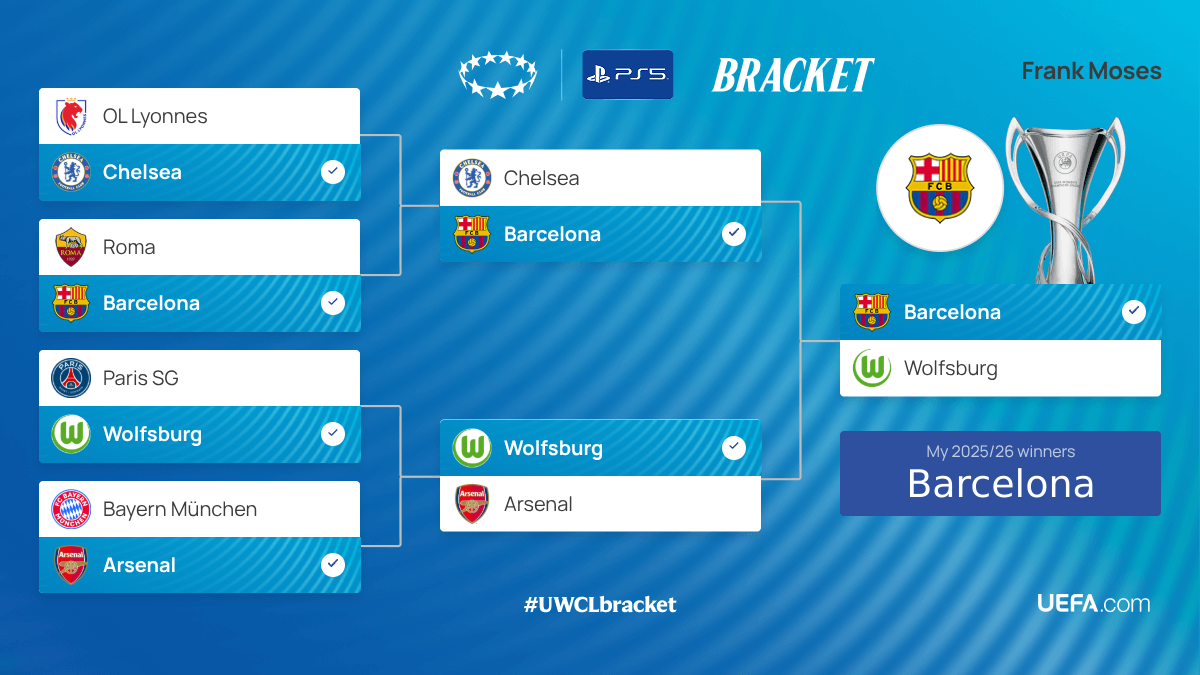 PS5 BRACKET

Frank Moses

OL Lyonnes
Chelsea

Roma
Barcelona

Paris SG
Wolfsburg

Bayern München
Arsenal

Chelsea
Barcelona

Wolfsburg
Arsenal

Barcelona
Wolfsburg

My 2025/26 winners
Barcelona

#UWCLbracket

UEFA.com